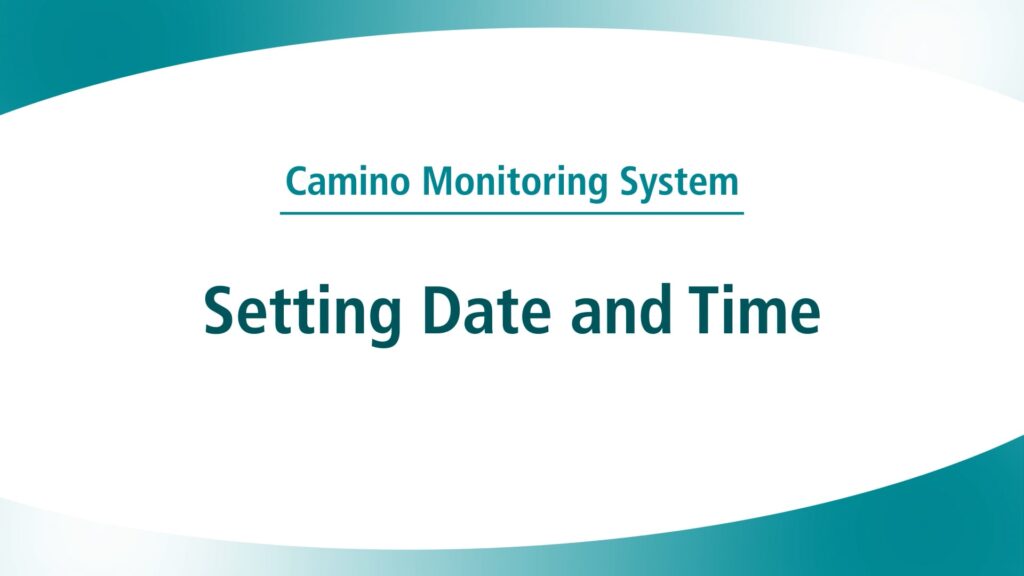 Camino Monitoring System

Setting Date and Time